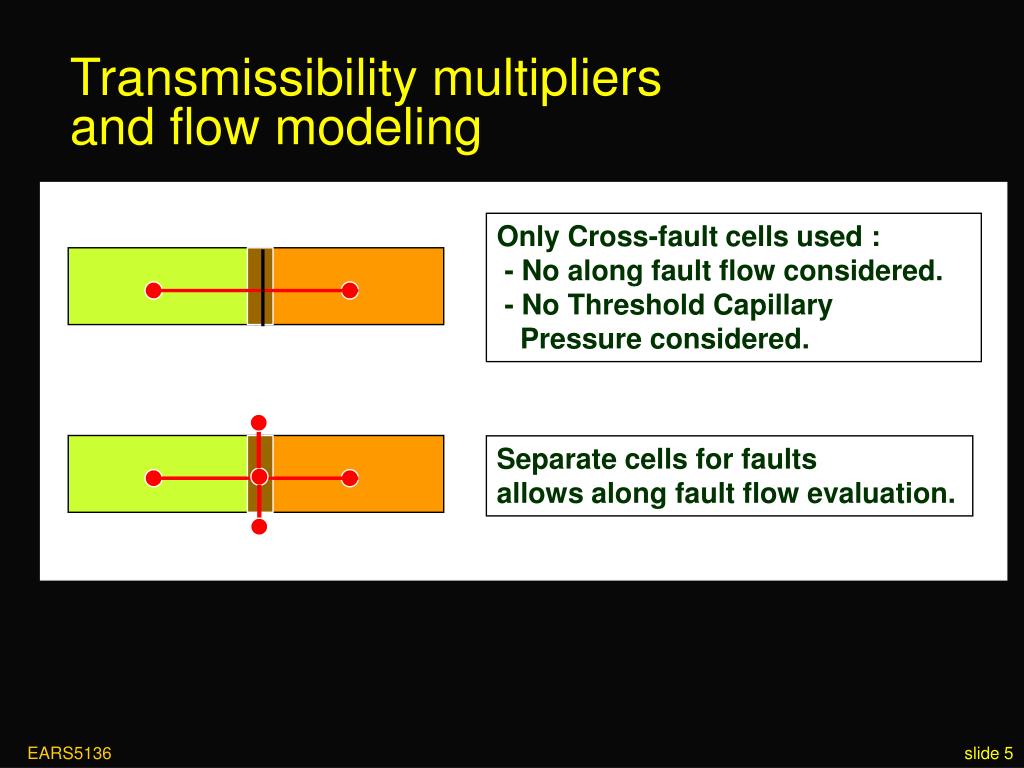 Transmissibility multipliers and flow modeling

Only Cross-fault cells used :
- No along fault flow considered.
- No Threshold Capillary Pressure considered.

Separate cells for faults allows along fault flow evaluation.

EARS5136

slide 5